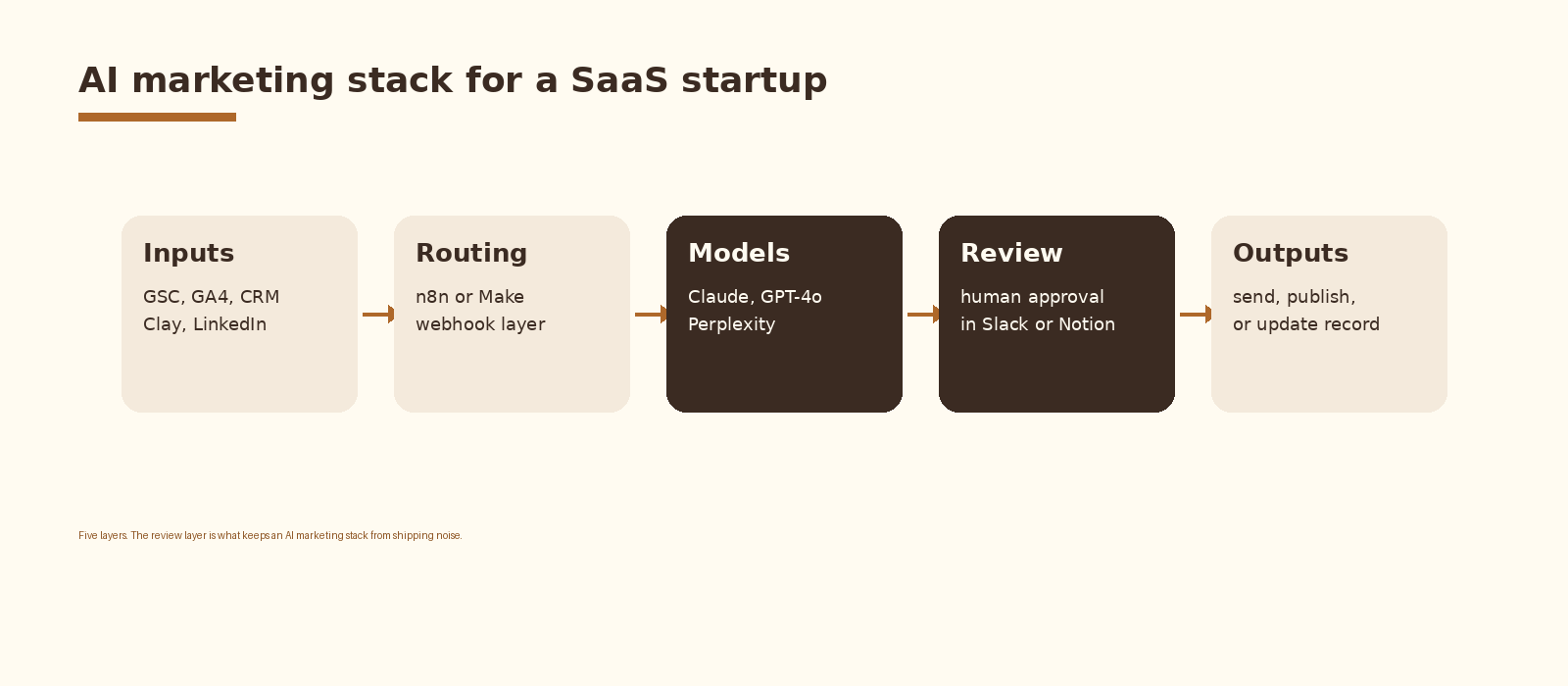 AI marketing stack for a SaaS startup

Inputs
GSC, GA4, CRM
Clay, LinkedIn

Routing
n8n or Make
webhook layer

Models
Claude, GPT-4o
Perplexity

Review
human approval
in Slack or Notion

Outputs
send, publish,
or update record

Five layers. The review layer is what keeps an AI marketing stack from shipping noise.